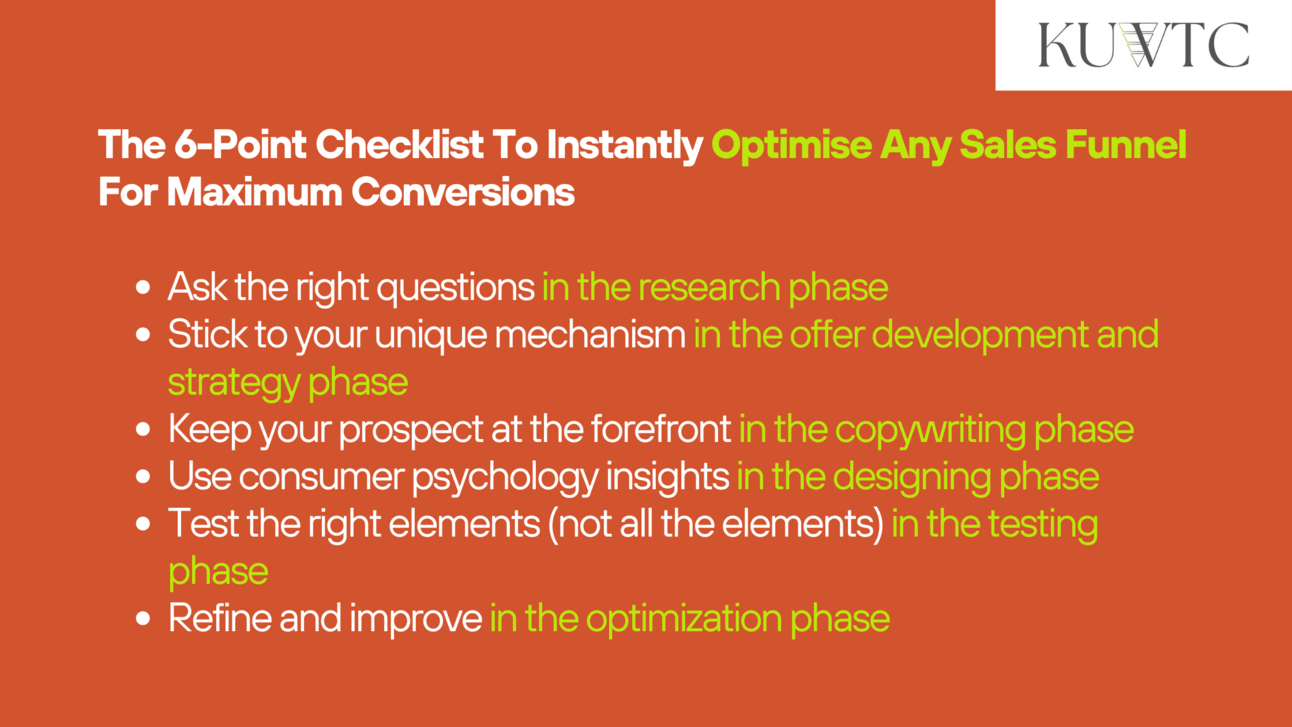 KUWTC

The 6-Point Checklist To Instantly Optimise Any Sales Funnel For Maximum Conversions

- Ask the right questions in the research phase
- Stick to your unique mechanism in the offer development and strategy phase
- Keep your prospect at the forefront in the copywriting phase
- Use consumer psychology insights in the designing phase
- Test the right elements (not all the elements) in the testing phase
- Refine and improve in the optimization phase